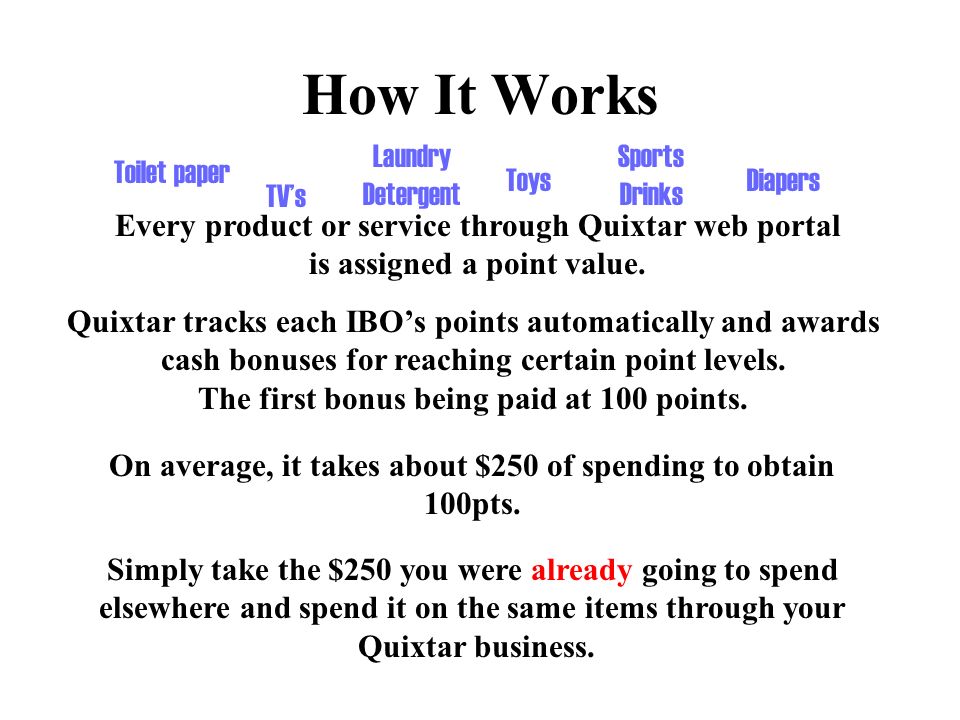 How It Works

Toilet paper TV's Laundry Detergent Toys Sports Drinks Diapers

Every product or service through Quixtar web portal is assigned a point value.

Quixtar tracks each IBO's points automatically and awards cash bonuses for reaching certain point levels. The first bonus being paid at 100 points.

On average, it takes about \$250 of spending to obtain 100pts.

Simply take the \$250 you were already going to spend elsewhere and spend it on the same items through your Quixtar business.